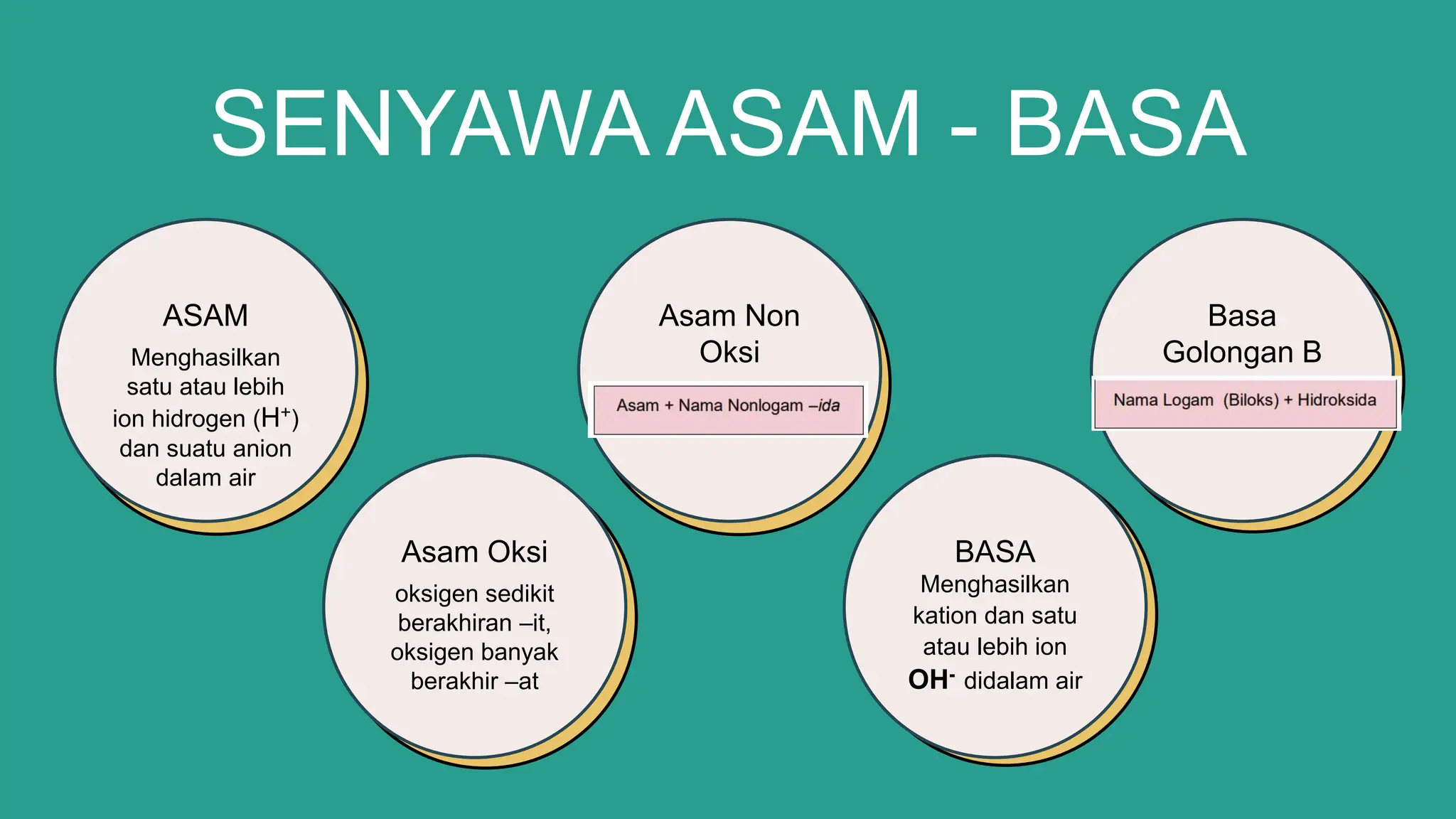 SENYAWA ASAM - BASA

ASAM

Menghasilkan satu atau lebih ion hidrogen ($H^+$) dan suatu anion dalam air

Asam Oksi

oksigen sedikit berakhiran –it, oksigen banyak berakhir –at

Asam Non Oksi

Asam + Nama Nonlogam –ida

BASA

Menghasilkan kation dan satu atau lebih ion $OH^-$ didalam air

Basa Golongan B

Nama Logam (Biloks) + Hidroksida